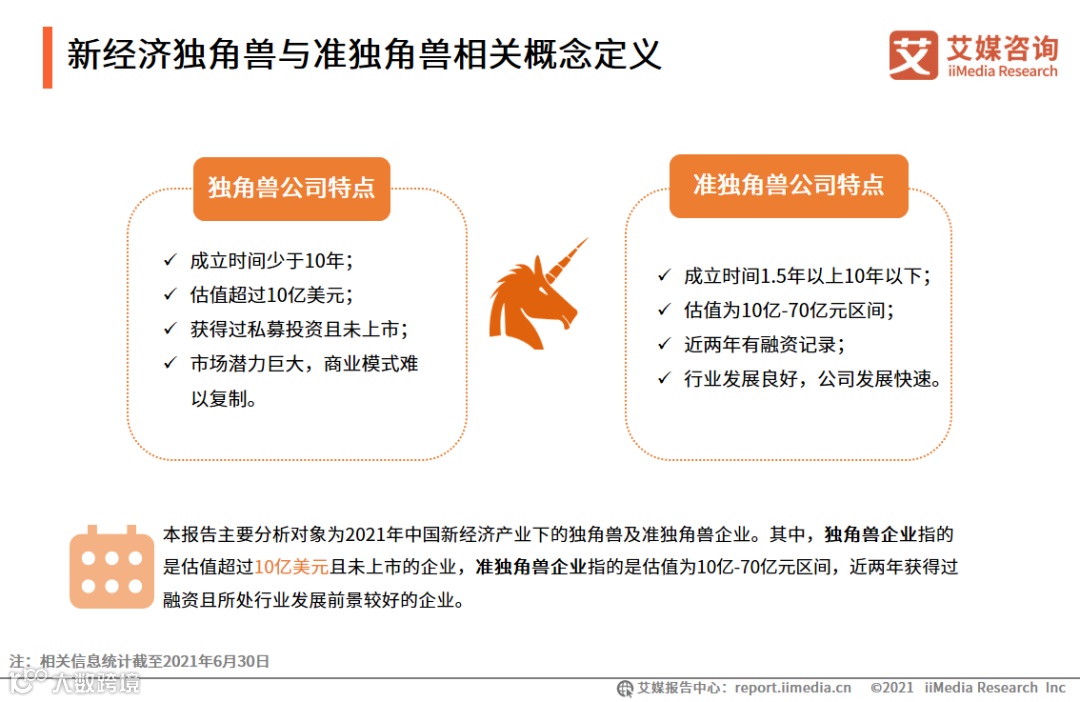 新经济独角兽与准独角兽相关概念定义

艾 艾媒咨询 iiMedia Research

独角兽公司特点

✓ 成立时间少于10年;
✓ 估值超过10亿美元;
✓ 获得过私募投资且未上市;
✓ 市场潜力巨大，商业模式难以复制。

准独角兽公司特点

✓ 成立时间1.5年以上10年以下;
✓ 估值为10亿-70亿元区间;
✓ 近两年有融资记录;
✓ 行业发展良好，公司发展快速。

本报告主要分析对象为2021年中国新经济产业下的独角兽及准独角兽企业。其中，独角兽企业指的是估值超过10亿美元且未上市的企业，准独角兽企业指的是估值为10亿-70亿元区间，近两年获得过融资且所处行业发展前景较好的企业。

注：相关信息统计截至2021年6月30日

大数跨境

艾媒报告中心：report.iimedia.cn ©2021 iiMedia Research Inc